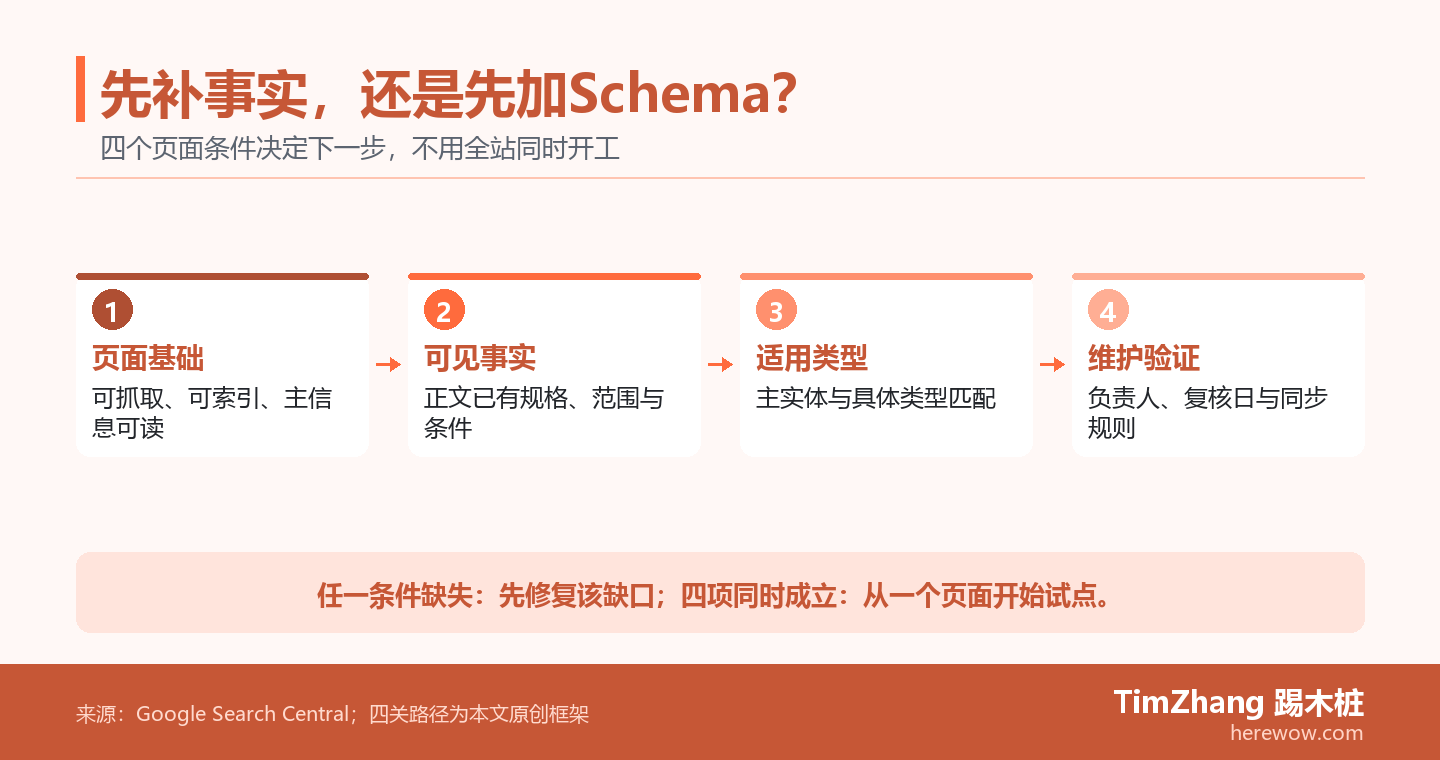 先补事实，还是先加Schema？

四个页面条件决定下一步，不用全站同时开工

1
页面基础
可抓取、可索引、主信息可读

2
可见事实
正文已有规格、范围与条件

3
适用类型
主实体与具体类型匹配

4
维护验证
负责人、复核日与同步规则

任一条件缺失：先修复该缺口；四项同时成立：从一个页面开始试点。

来源：Google Search Central；四关路径为本文原创框架

TimZhang 踢木桩
herewow.com